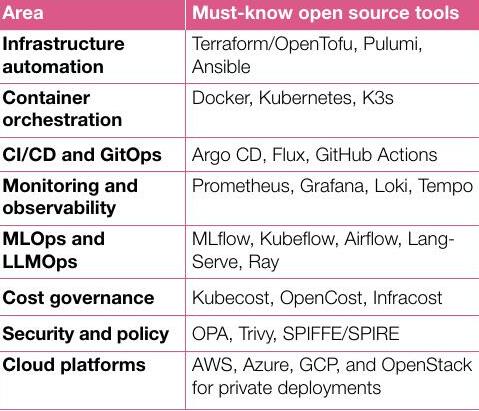 | Area | Must-know open source tools |
|---|---|
| Infrastructure automation | Terraform/OpenTofu, Pulumi, Ansible |
| Container orchestration | Docker, Kubernetes, K3s |
| CI/CD and GitOps | Argo CD, Flux, GitHub Actions |
| Monitoring and observability | Prometheus, Grafana, Loki, Tempo |
| MLOps and LLMOps | MLflow, Kubeflow, Airflow, LangServe, Ray |
| Cost governance | Kubecost, OpenCost, Infracost |
| Security and policy | OPA, Trivy, SPIFFE/SPIRE |
| Cloud platforms | AWS, Azure, GCP, and OpenStack for private deployments |